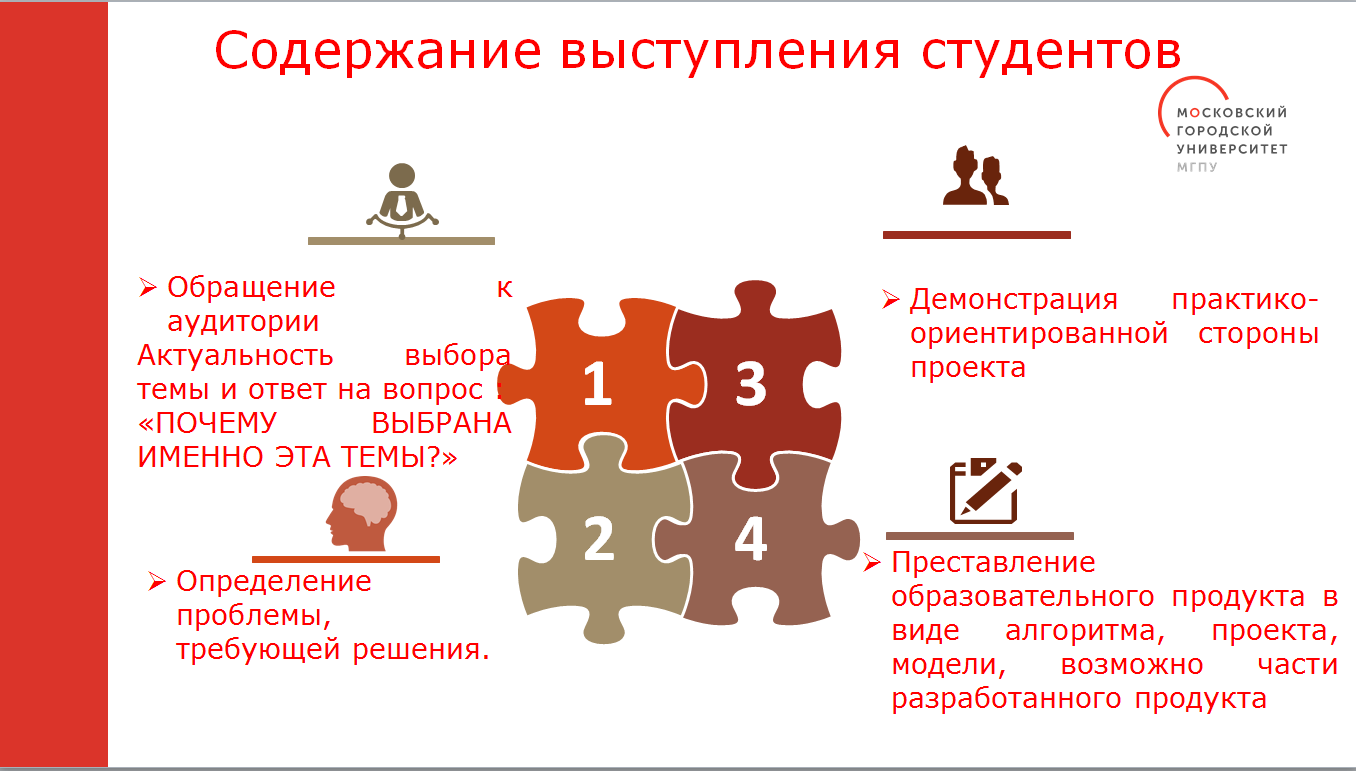 Содержание выступления студентов

МОСКОВСКИЙ ГОРОДСКОЙ УНИВЕРСИТЕТ МГПУ

➢ Обращение к аудитории Актуальность выбора темы и ответ на вопрос : «ПОЧЕМУ ВЫБРАНА ИМЕННО ЭТА ТЕМЫ?»

➢ Определение проблемы, требующей решения.

1

3

2

4

➢ Демонстрация практико-ориентированной стороны проекта

➢ Преставление образовательного продукта в виде алгоритма, проекта, модели, возможно части разработанного продукта